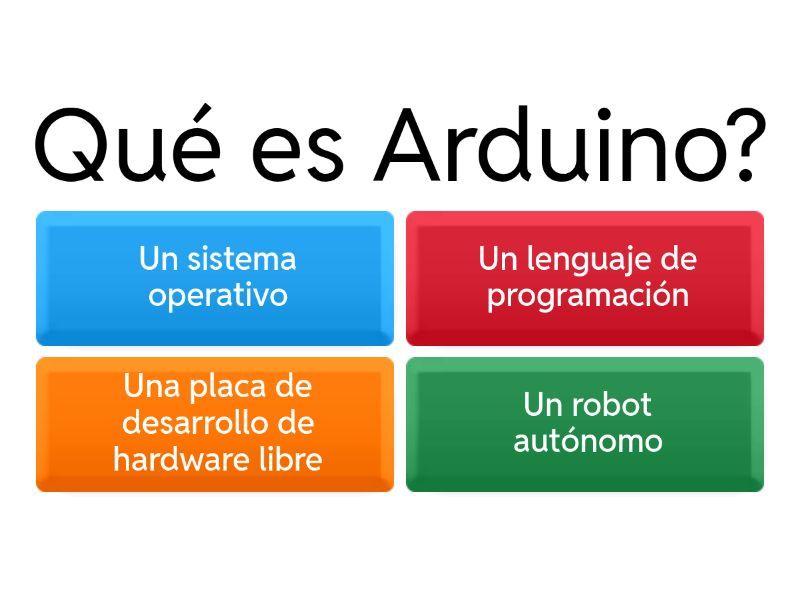 Qué es Arduino?

Un sistema operativo

Un lenguaje de programación

Una placa de desarrollo de hardware libre

Un robot autónomo